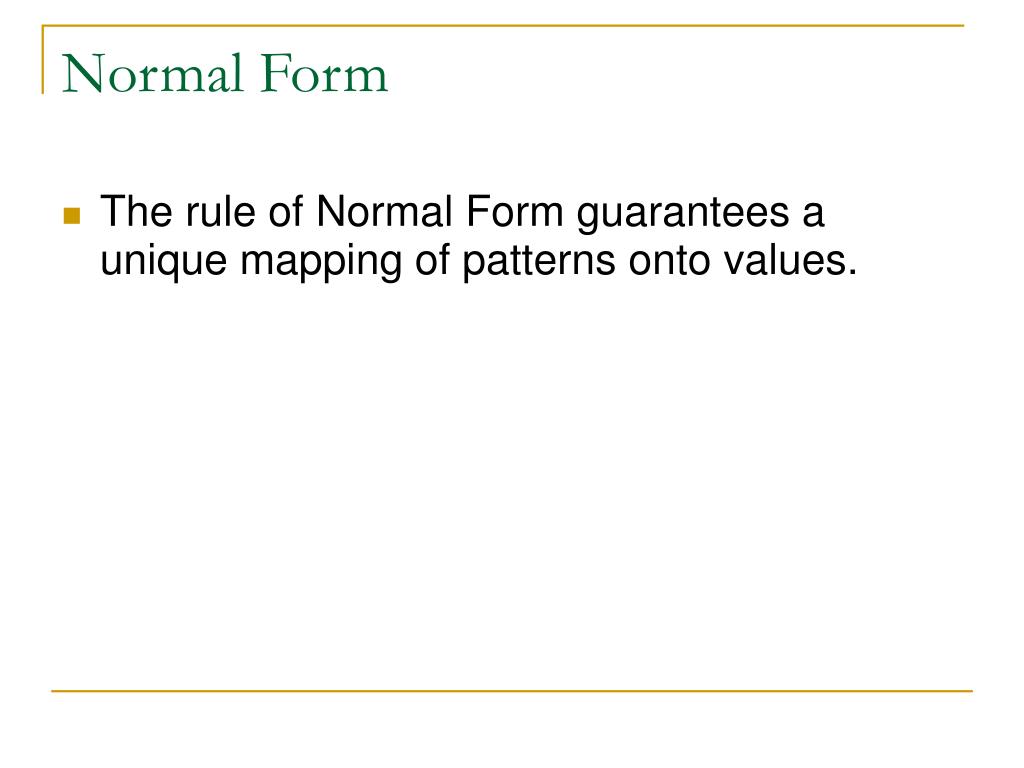 Normal Form

The rule of Normal Form guarantees a unique mapping of patterns onto values.